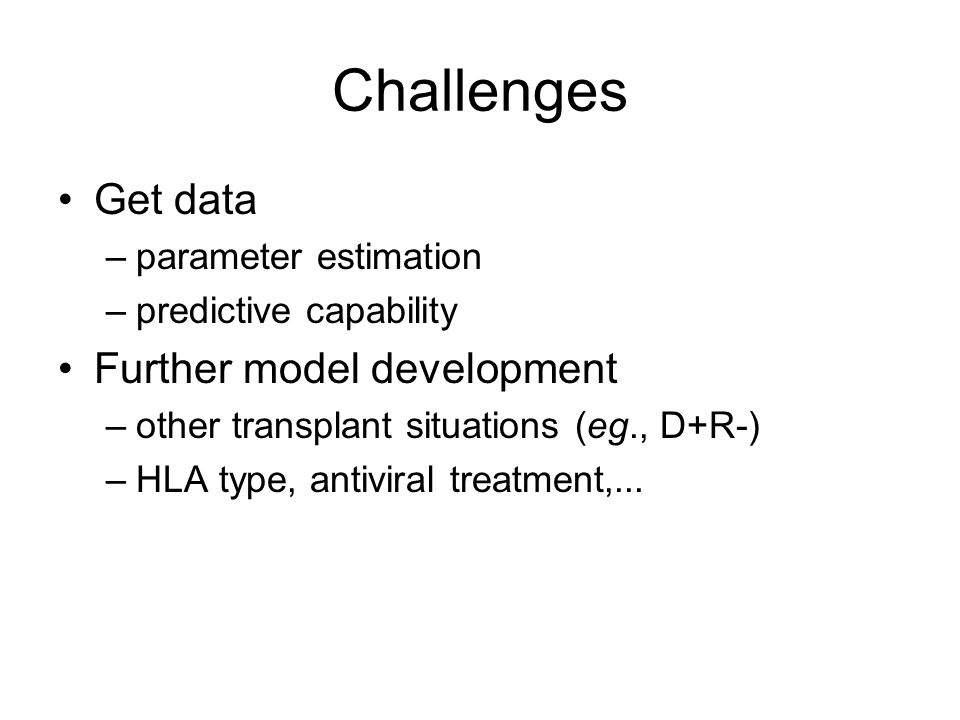 Challenges

• Get data
– parameter estimation
– predictive capability
• Further model development
– other transplant situations (eg., D+R-)
– HLA type, antiviral treatment,...